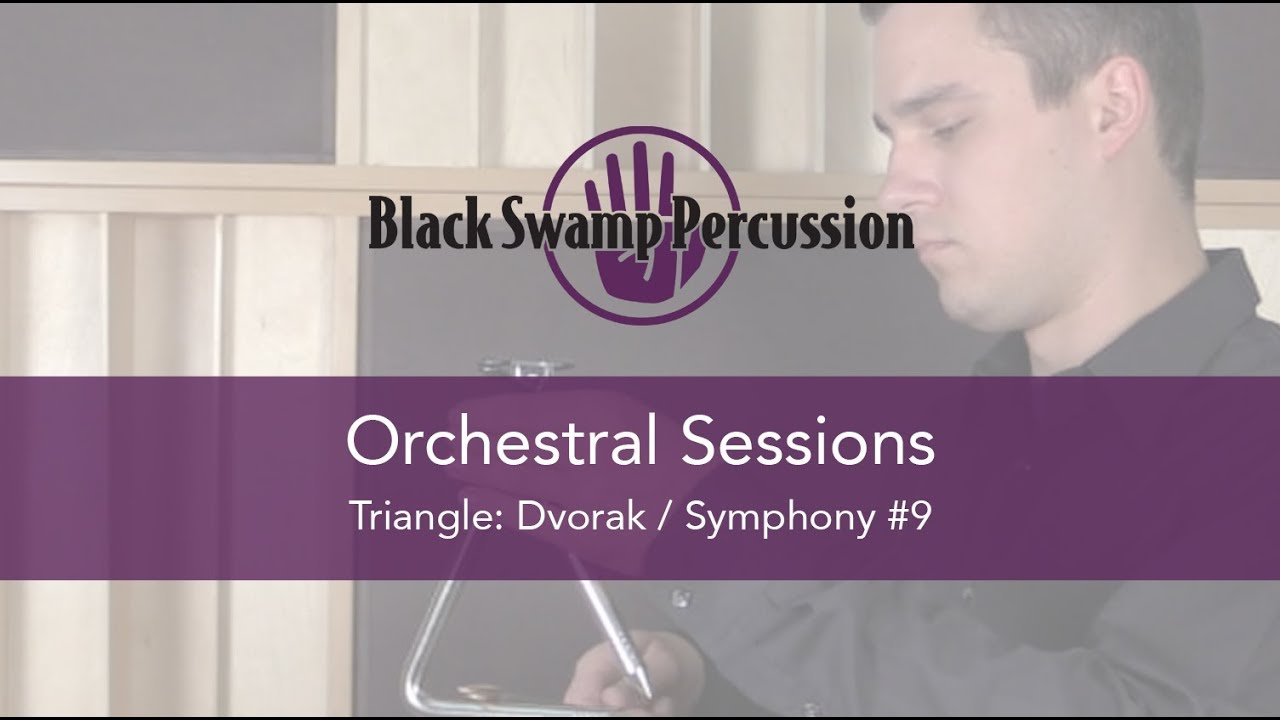 Black Swamp Percussion

Orchestral Sessions

Triangle: Dvorak / Symphony #9